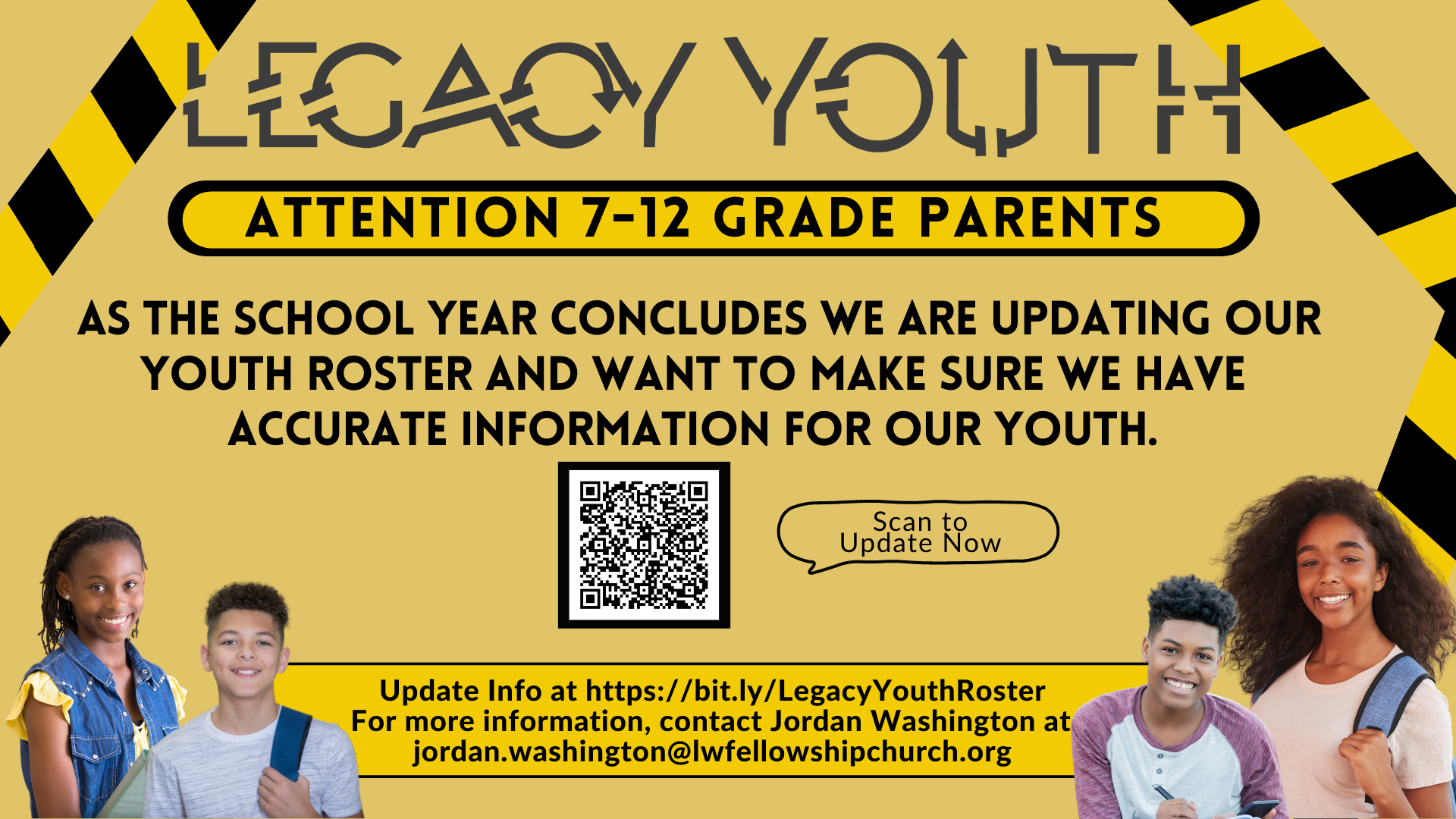 LEGACY YOUTH

ATTENTION 7-12 GRADE PARENTS

AS THE SCHOOL YEAR CONCLUDES WE ARE UPDATING OUR YOUTH ROSTER AND WANT TO MAKE SURE WE HAVE ACCURATE INFORMATION FOR OUR YOUTH.

Scan to Update Now

Update Info at https://bit.ly/LegacyYouthRoster
For more information, contact Jordan Washington at jordan.washington@lwfellowshipchurch.org